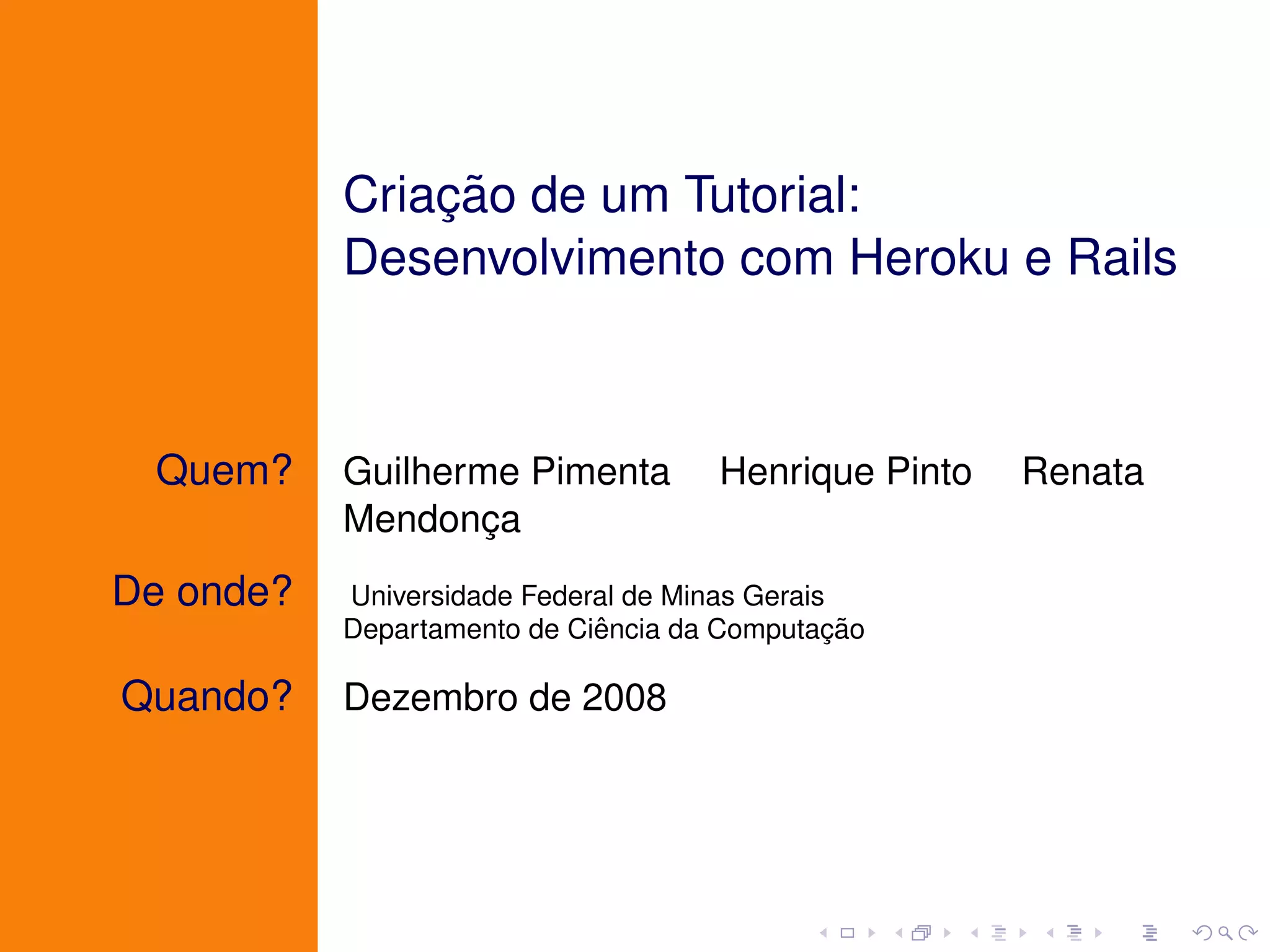 Criação de um Tutorial:
Desenvolvimento com Heroku e Rails

Quem? Guilherme Pimenta Henrique Pinto Renata Mendonça

De onde? Universidade Federal de Minas Gerais
Departamento de Ciência da Computação

Quando? Dezembro de 2008